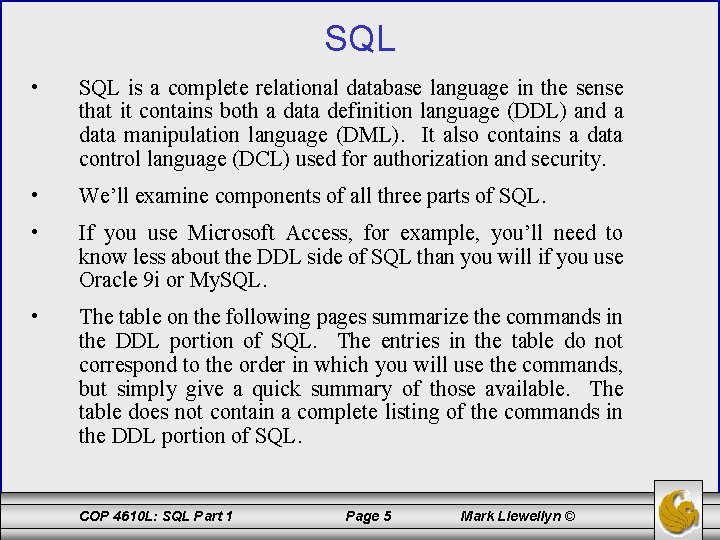 SQL

• SQL is a complete relational database language in the sense that it contains both a data definition language (DDL) and a data manipulation language (DML). It also contains a data control language (DCL) used for authorization and security.

• We'll examine components of all three parts of SQL.

• If you use Microsoft Access, for example, you'll need to know less about the DDL side of SQL than you will if you use Oracle 9i or MySQL.

• The table on the following pages summarize the commands in the DDL portion of SQL. The entries in the table do not correspond to the order in which you will use the commands, but simply give a quick summary of those available. The table does not contain a complete listing of the commands in the DDL portion of SQL.

COP 4610L: SQL Part 1 Page 5 Mark Llewellyn ©